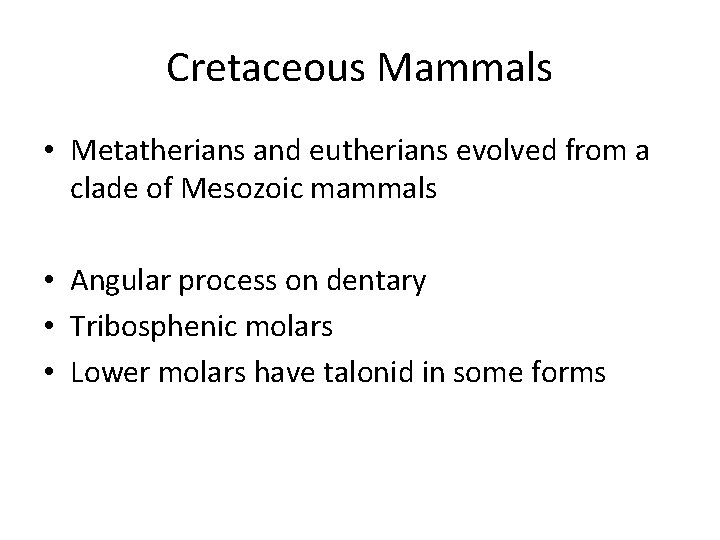 Cretaceous Mammals

• Metatherians and eutherians evolved from a clade of Mesozoic mammals

• Angular process on dentary
• Tribosphenic molars
• Lower molars have talonid in some forms